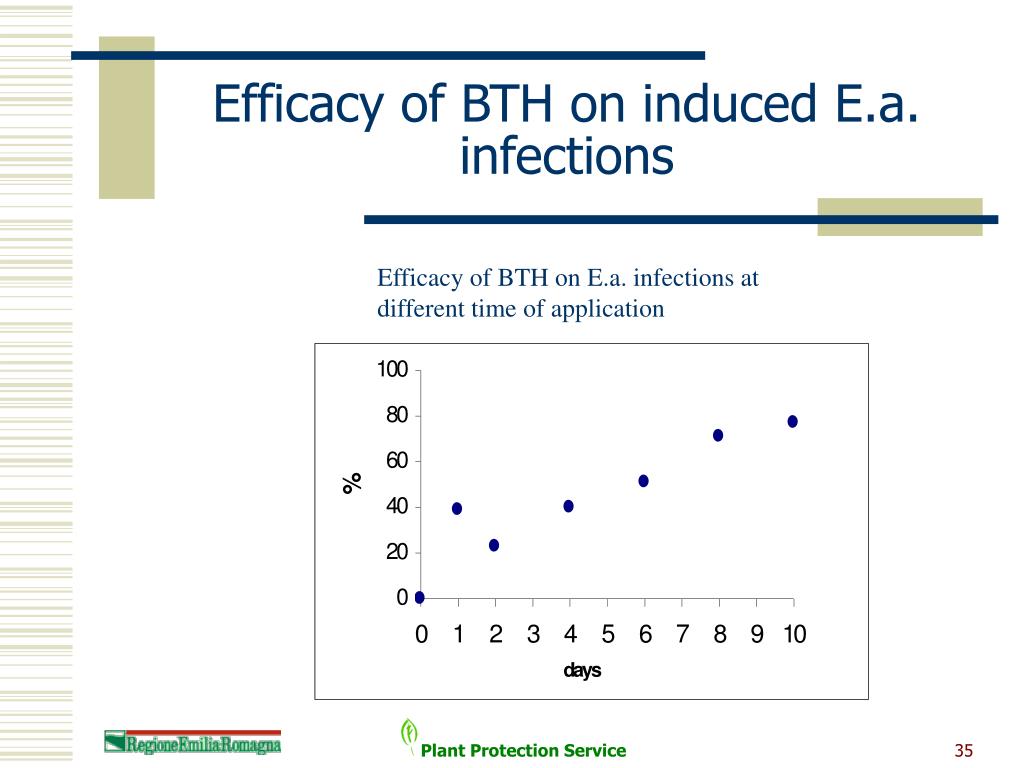 Efficacy of BTH on induced E.a. infections

Efficacy of BTH on E.a. infections at different time of application

100
80
60
40
20
0
%
0 1 2 3 4 5 6 7 8 9 10
days

RegioneEmiliaRomagna

Plant Protection Service

35